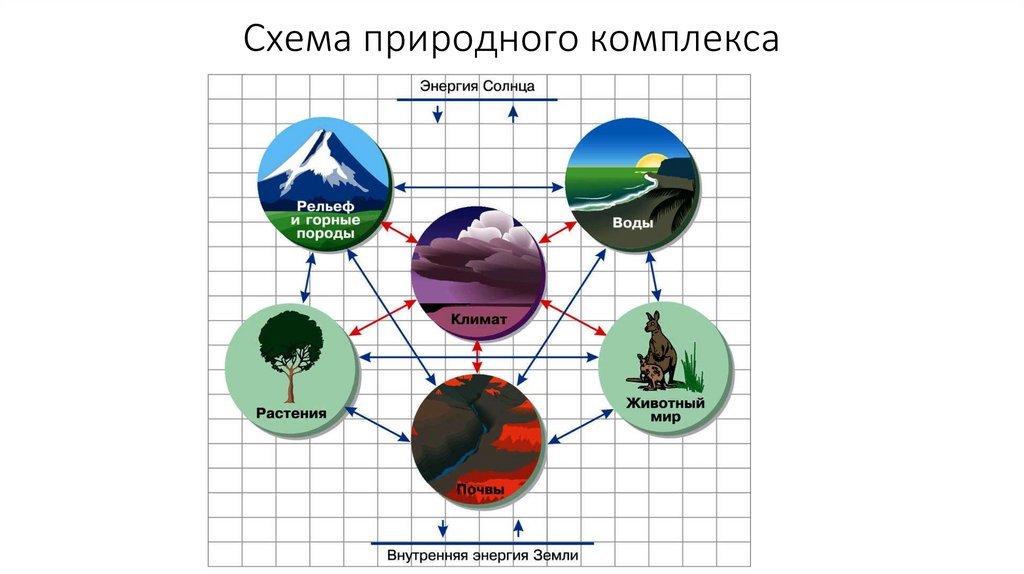 Схема природного комплекса

Энергия Солнца

Рельеф и горные породы

Воды

Климат

Растения

Животный мир

Почвы

Внутренняя энергия Земли